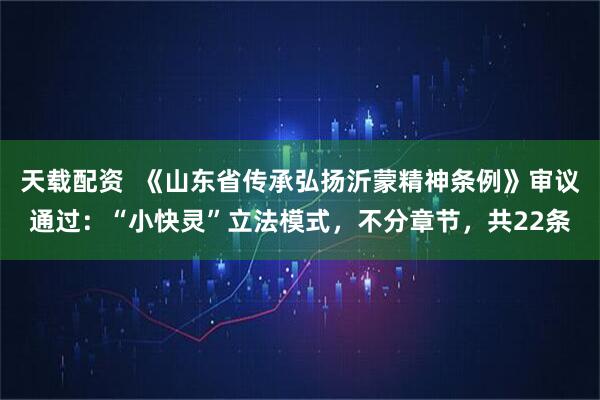 天载配资 《山东省传承弘扬沂蒙精神条例》审议通过：“小快灵”立法模式，不分章节，共22条